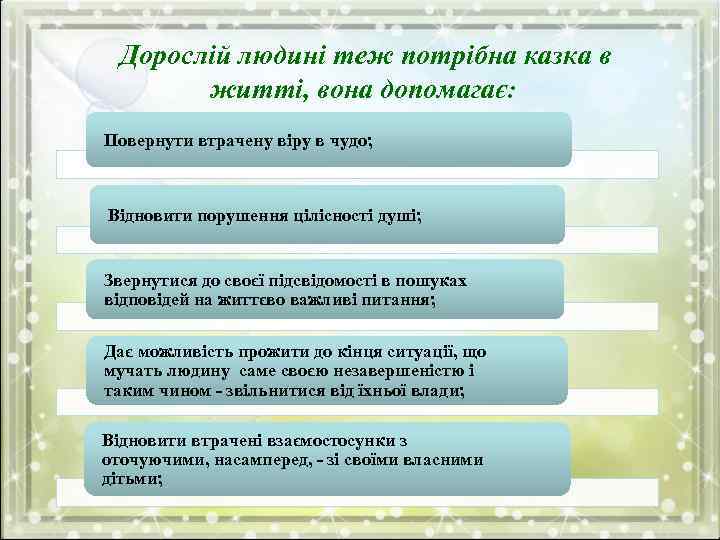 Дорослій людині теж потрібна казка в житті, вона допомагає:

Повернути втрачену віру в чудо;

Відновити порушення цілісності душі;

Звернутися до своєї підсвідомості в пошуках відповідей на життєво важливі питання;

Дає можливість прожити до кінця ситуації, що мучать людину саме своєю незавершеністю і таким чином - звільнитися від їхньої влади;

Відновити втрачені взаємостосунки з оточуючими, насамперед, - зі своїми власними дітьми;